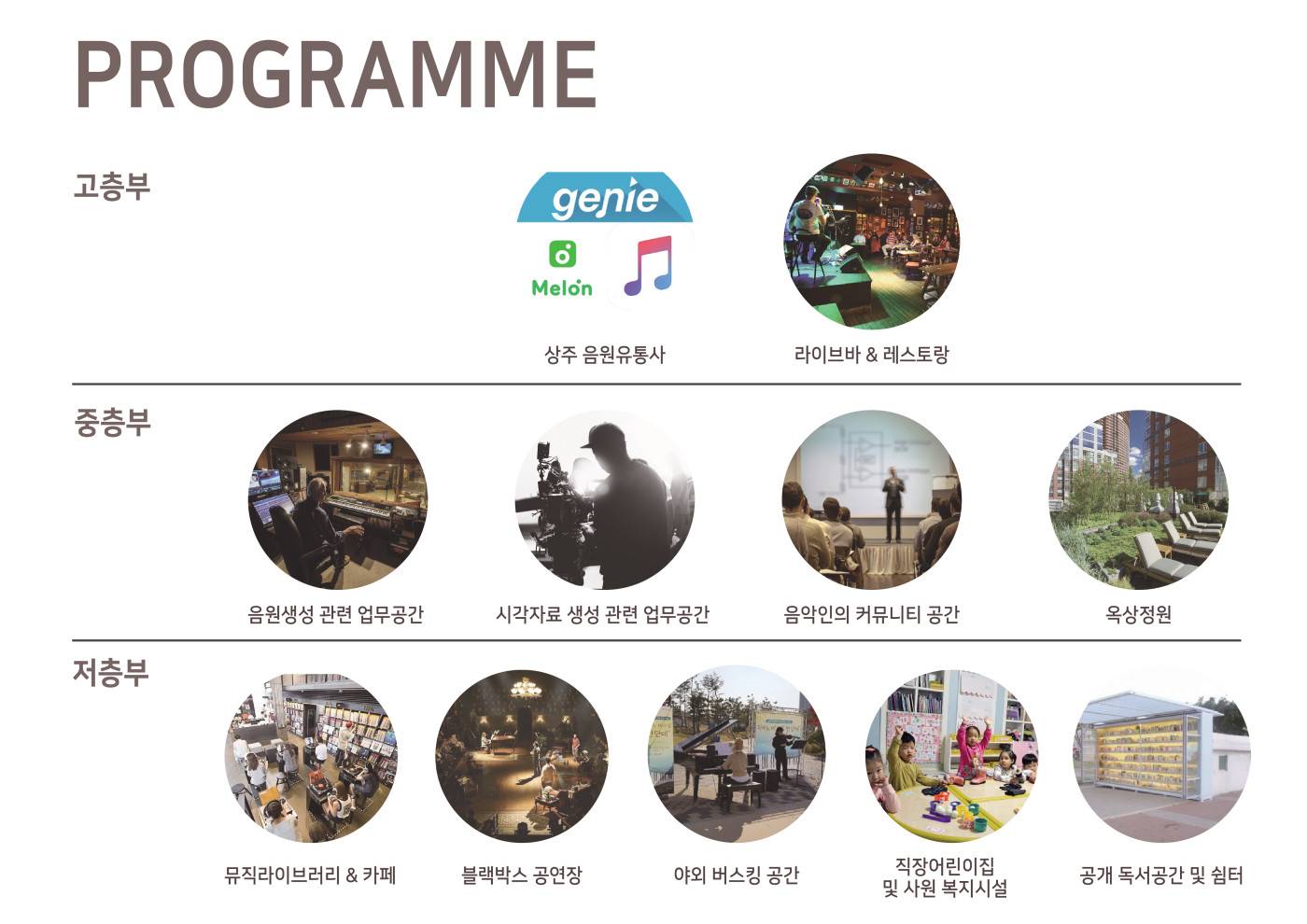 PROGRAMME

고층부

genie

Melon

상주 음원유통사

라이브바 & 레스토랑

중층부

음원생성 관련 업무공간

시각자료 생성 관련 업무공간

음악인의 커뮤니티 공간

옥상정원

저층부

뮤직라이브러리 & 카페

블랙박스 공연장

야외 버스킹 공간

직장어린이집
및 사원 복지시설

공개 독서공간 및 쉼터